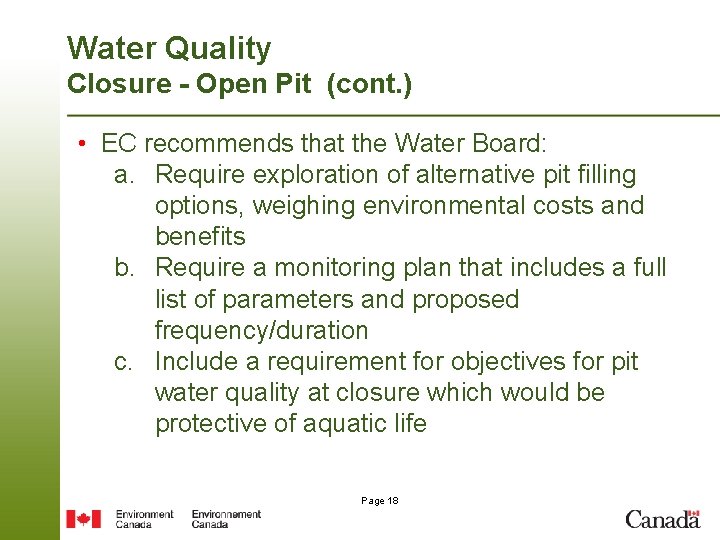 Water Quality
Closure - Open Pit (cont.)

• EC recommends that the Water Board:
a. Require exploration of alternative pit filling options, weighing environmental costs and benefits
b. Require a monitoring plan that includes a full list of parameters and proposed frequency/duration
c. Include a requirement for objectives for pit water quality at closure which would be protective of aquatic life

Page 18

Environment Canada Environnement Canada

Canada